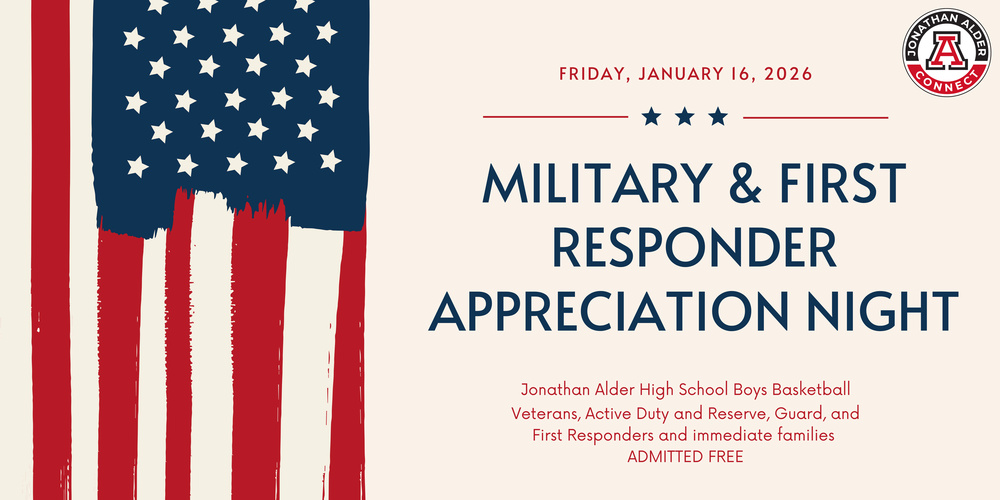 JONATHAN ALDER
A
CONNECT

FRIDAY, JANUARY 16, 2026

MILITARY & FIRST RESPONDER APPRECIATION NIGHT

Jonathan Alder High School Boys Basketball
Veterans, Active Duty and Reserve, Guard, and First Responders and immediate families
ADMITTED FREE